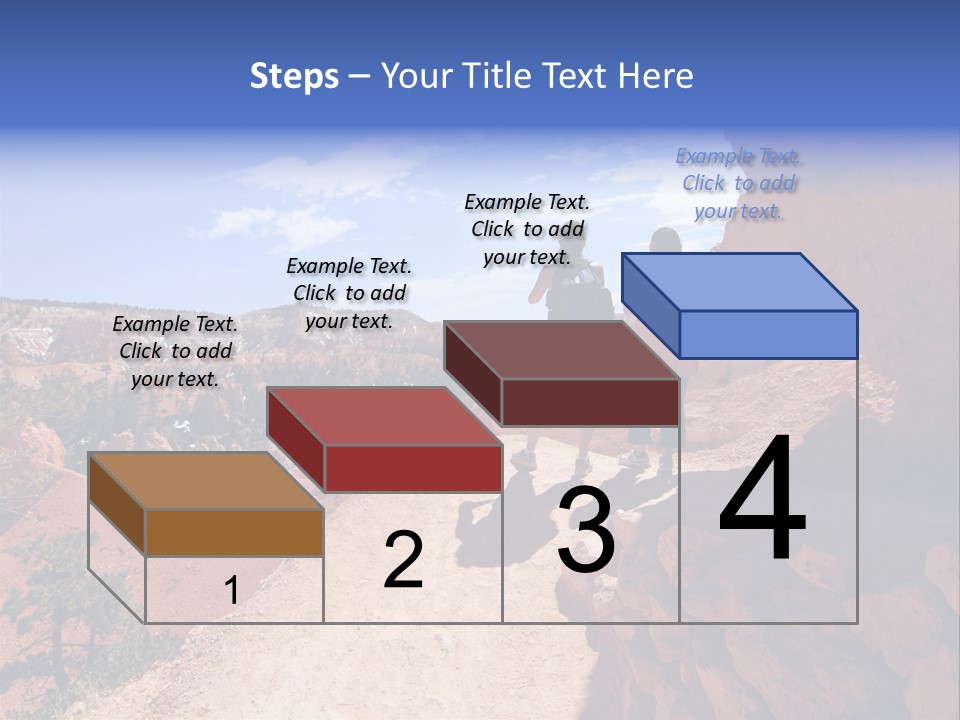 Steps – Your Title Text Here

Example Text. Click to add your text.

Example Text. Click to add your text.

Example Text. Click to add your text.

Example Text. Click to add your text.

1

2

3

4